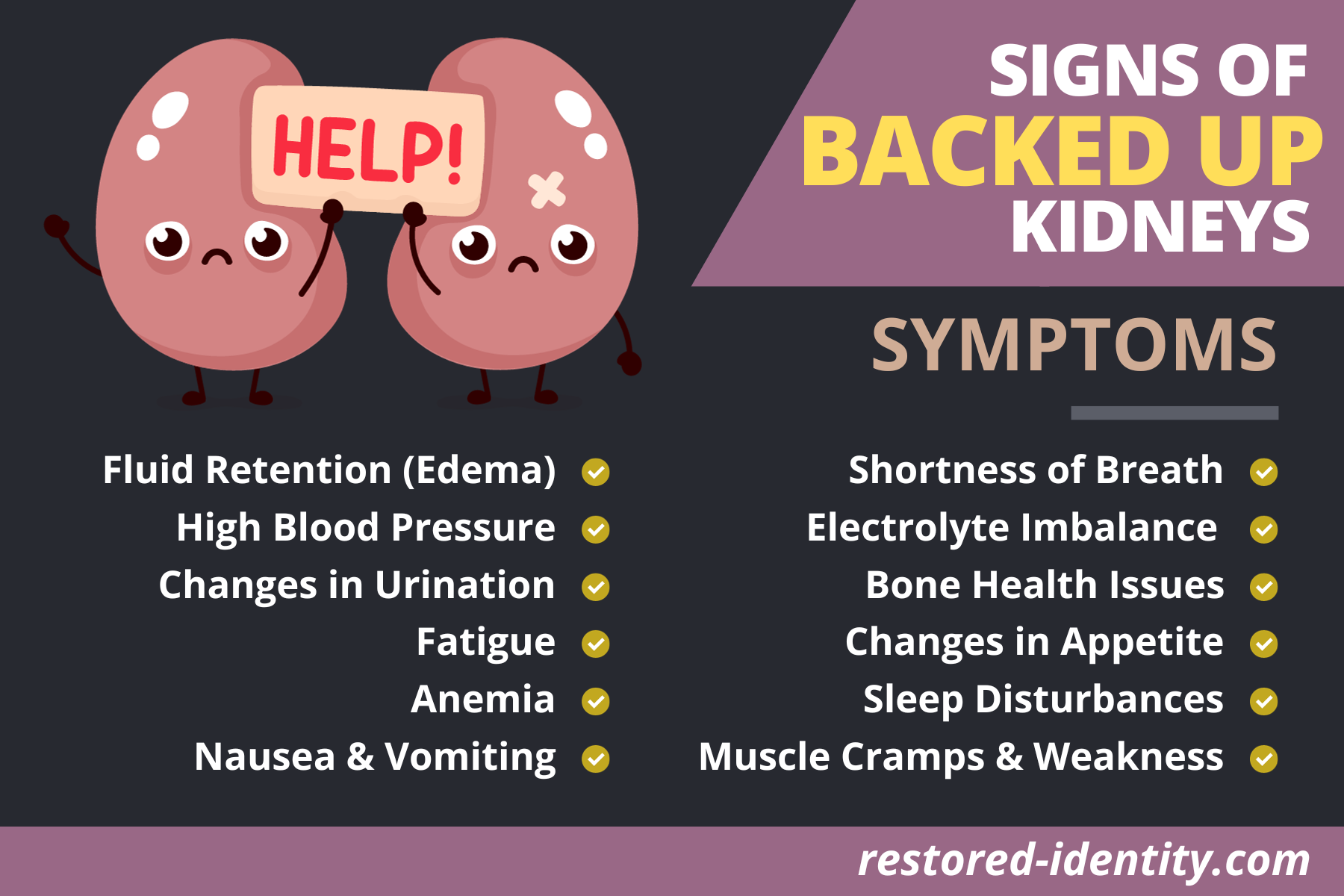 HELP!

SIGNS OF
BACKED UP
KIDNEYS

SYMPTOMS

Fluid Retention (Edema)
High Blood Pressure
Changes in Urination
Fatigue
Anemia
Nausea & Vomiting

Shortness of Breath
Electrolyte Imbalance
Bone Health Issues
Changes in Appetite
Sleep Disturbances
Muscle Cramps & Weakness

restored-identity.com